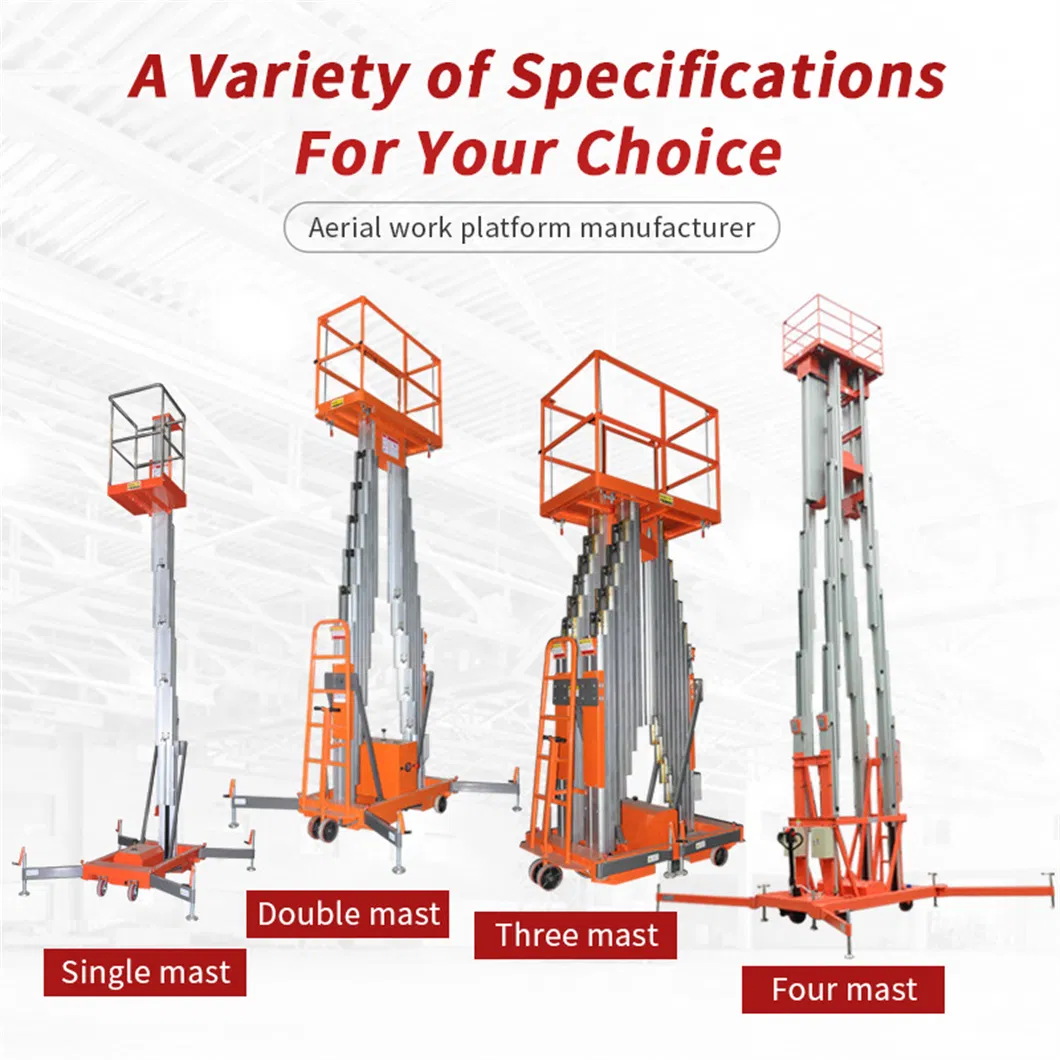 A Variety of Specifications For Your Choice

Aerial work platform manufacturer

Single mast

Double mast

Three mast

Four mast